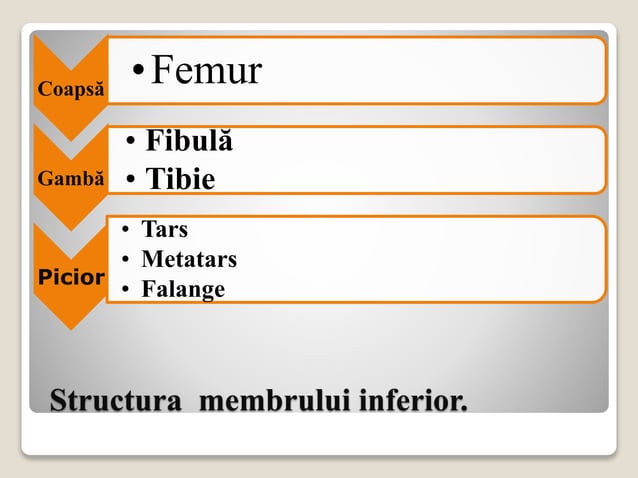 Coapsă
• Femur

Gambă
• Fibulă
• Tibie

Picior
• Tars
• Metatars
• Falange

Structura membrului inferior.